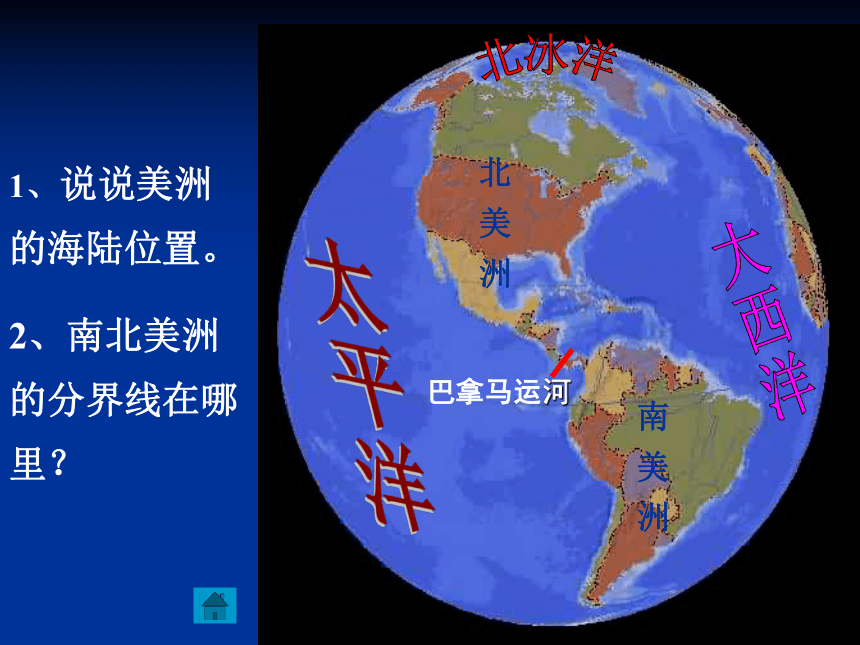 1、说说美洲的海陆位置。

2、南北美洲的分界线在哪里？

北冰洋

北美洲

太平洋

大西洋

巴拿马运河

南美洲